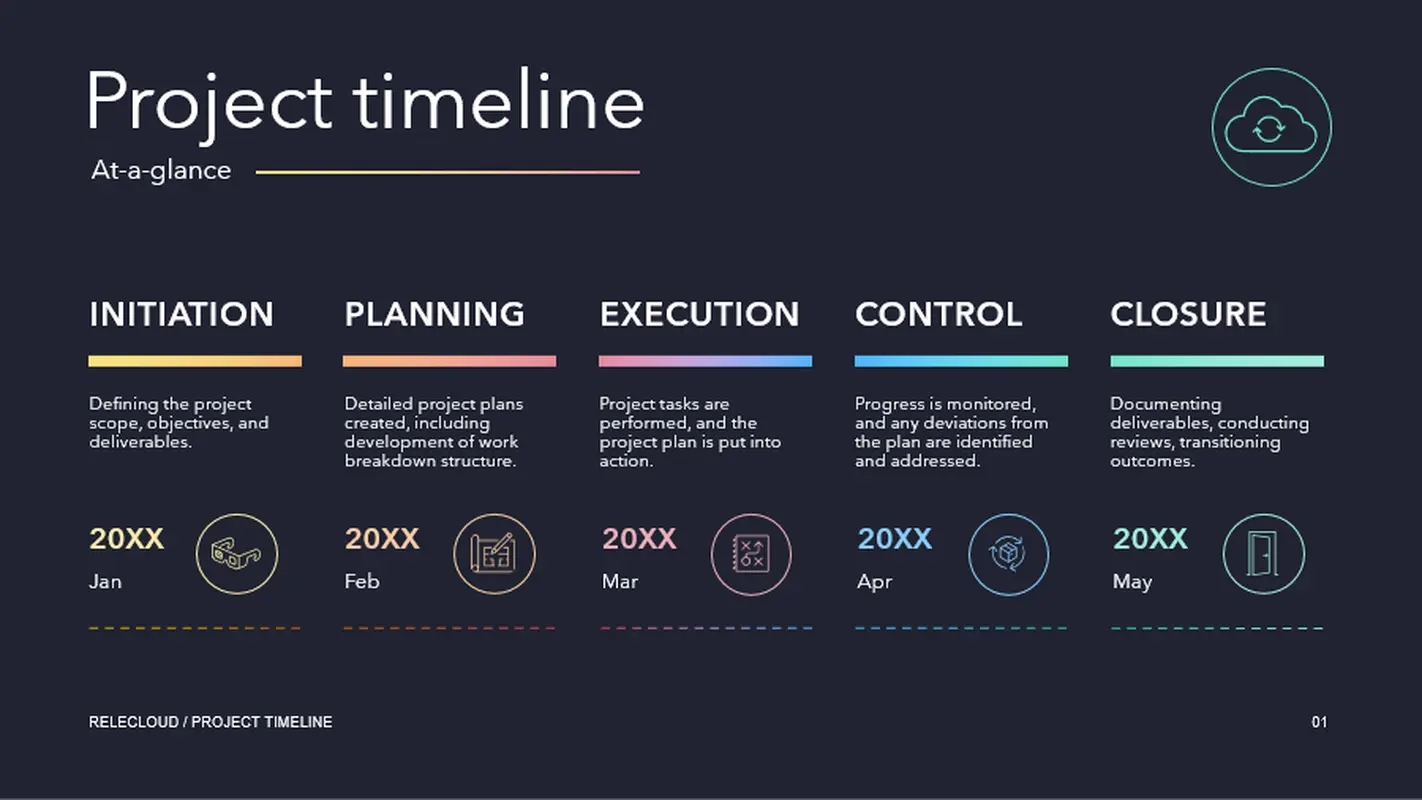 Project timeline

At-a-glance

INITIATION

Defining the project scope, objectives, and deliverables.

20XX
Jan

PLANNING

Detailed project plans created, including development of work breakdown structure.

20XX
Feb

EXECUTION

Project tasks are performed, and the project plan is put into action.

20XX
Mar

CONTROL

Progress is monitored, and any deviations from the plan are identified and addressed.

20XX
Apr

CLOSURE

Documenting deliverables, conducting reviews, transitioning outcomes.

20XX
May

RELECLOUD / PROJECT TIMELINE

01